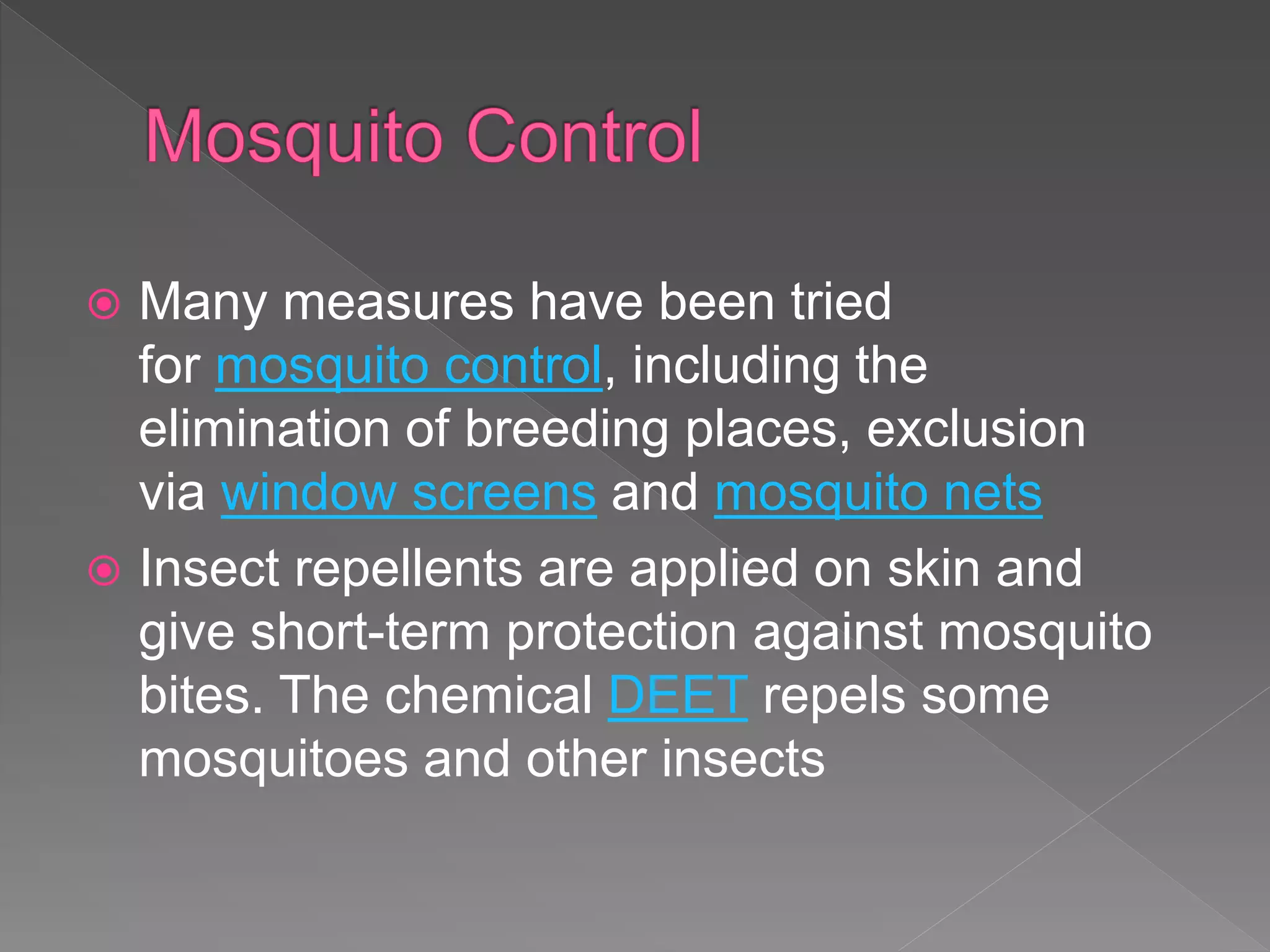 Mosquito Control

Many measures have been tried for mosquito control, including the elimination of breeding places, exclusion via window screens and mosquito nets

Insect repellents are applied on skin and give short-term protection against mosquito bites. The chemical DEET repels some mosquitoes and other insects